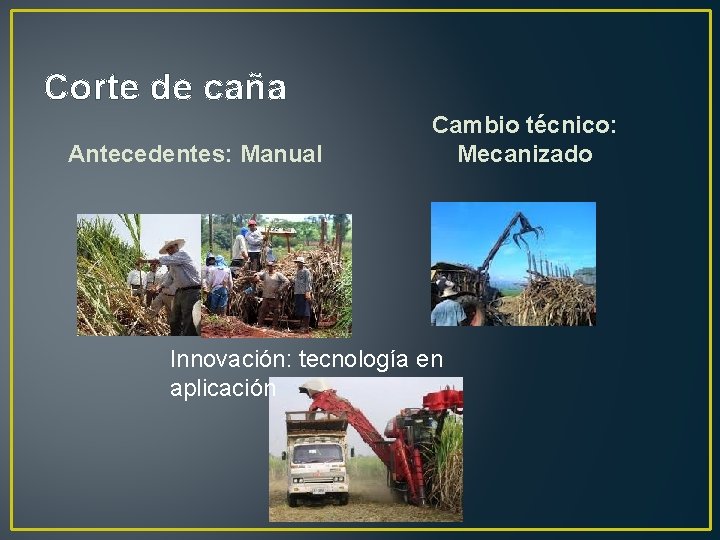 Corte de caña

Antecedentes: Manual

Cambio técnico: Mecanizado

Innovación: tecnología en aplicación